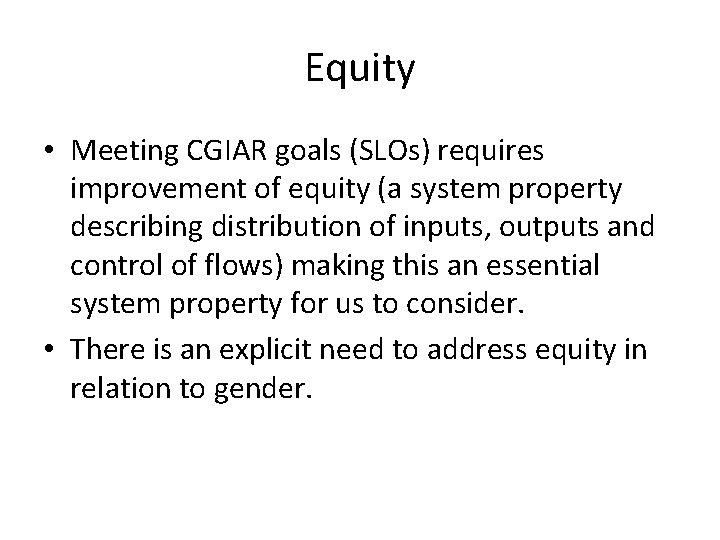 Equity

• Meeting CGIAR goals (SLOs) requires improvement of equity (a system property describing distribution of inputs, outputs and control of flows) making this an essential system property for us to consider.

• There is an explicit need to address equity in relation to gender.